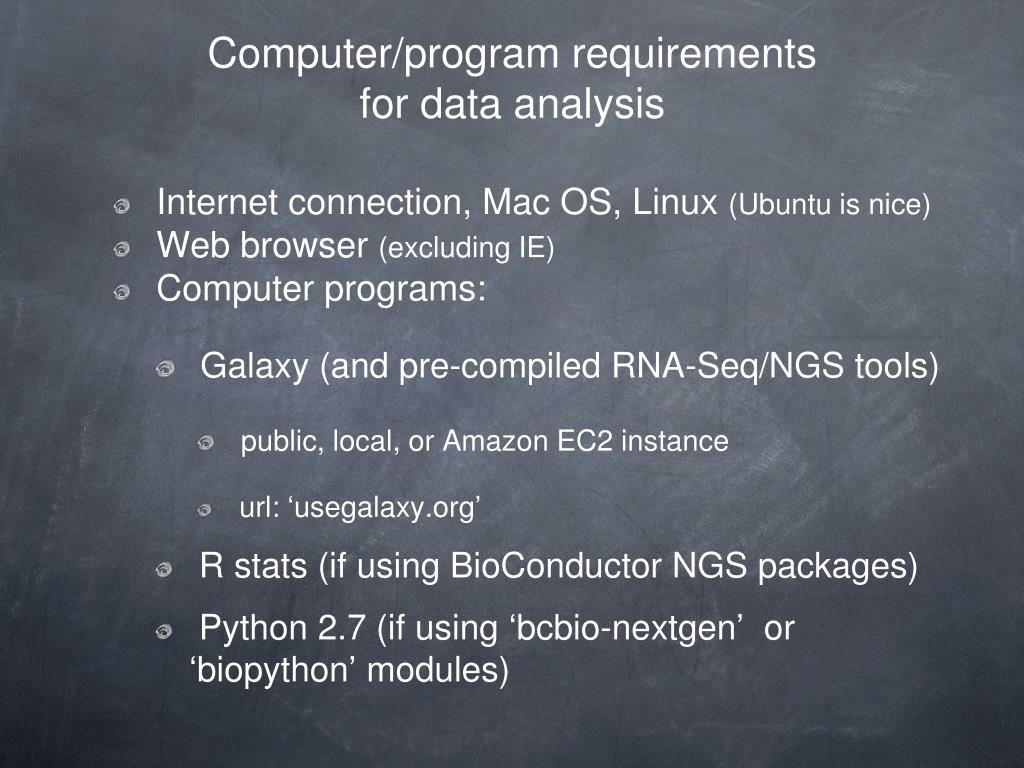 Computer/program requirements for data analysis

Internet connection, Mac OS, Linux (Ubuntu is nice)
Web browser (excluding IE)
Computer programs:

Galaxy (and pre-compiled RNA-Seq/NGS tools)

public, local, or Amazon EC2 instance

url: ‘usegalaxy.org’

R stats (if using BioConductor NGS packages)

Python 2.7 (if using ‘bcbio-nextgen’ or ‘biopython’ modules)